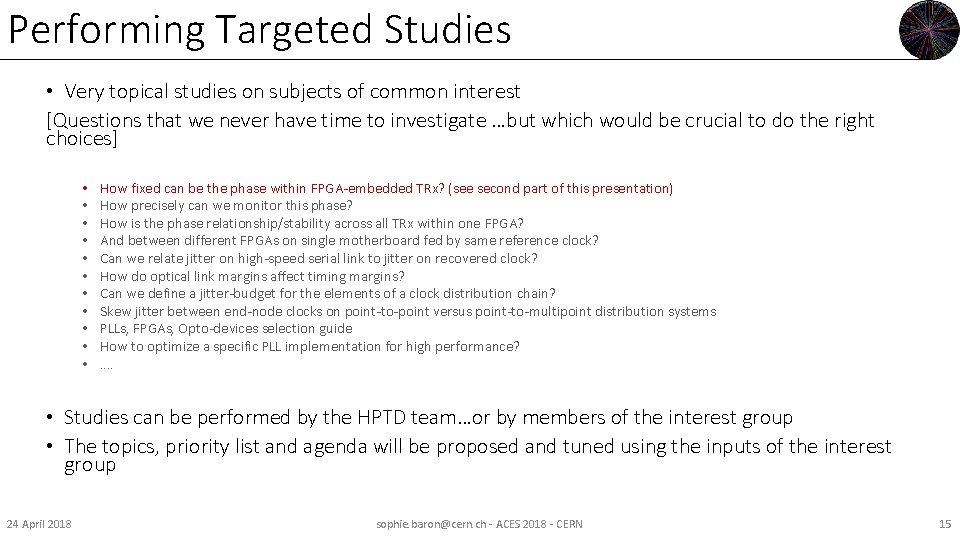 Performing Targeted Studies

• Very topical studies on subjects of common interest

[Questions that we never have time to investigate …but which would be crucial to do the right choices]

• How fixed can be the phase within FPGA-embedded TRx? (see second part of this presentation)
• How precisely can we monitor this phase?
• How is the phase relationship/stability across all TRx within one FPGA?
• And between different FPGAs on single motherboard fed by same reference clock?
• Can we relate jitter on high-speed serial link to jitter on recovered clock?
• How do optical link margins affect timing margins?
• Can we define a jitter-budget for the elements of a clock distribution chain?
• Skew jitter between end-node clocks on point-to-point versus point-to-multipoint distribution systems
• PLLs, FPGAs, Opto-devices selection guide
• How to optimize a specific PLL implementation for high performance?
• ….

• Studies can be performed by the HPTD team…or by members of the interest group
• The topics, priority list and agenda will be proposed and tuned using the inputs of the interest group

24 April 2018

sophie.baron@cern.ch - ACES 2018 - CERN

15